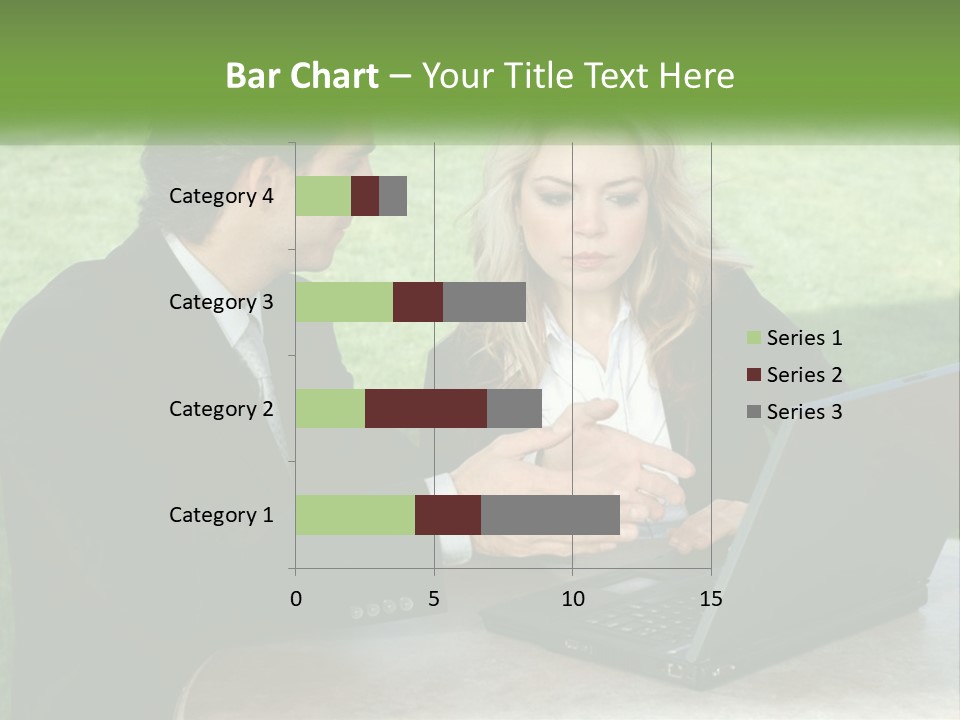 Bar Chart – Your Title Text Here

Category 4
Category 3
Category 2
Category 1

0
5
10
15

Series 1
Series 2
Series 3